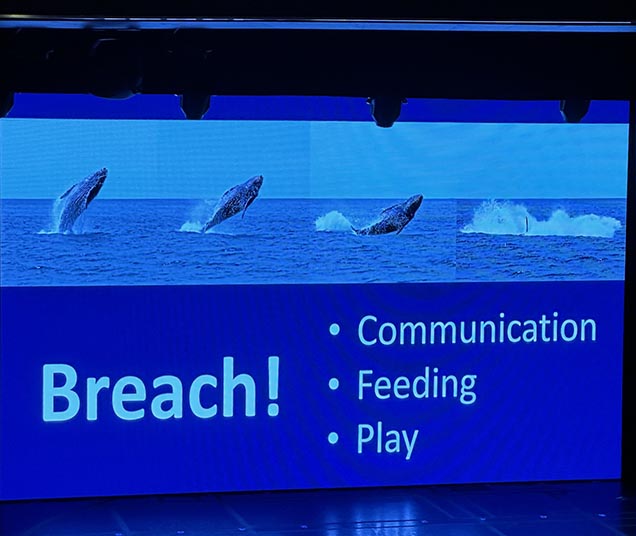 Breach!

• Communication
• Feeding
• Play